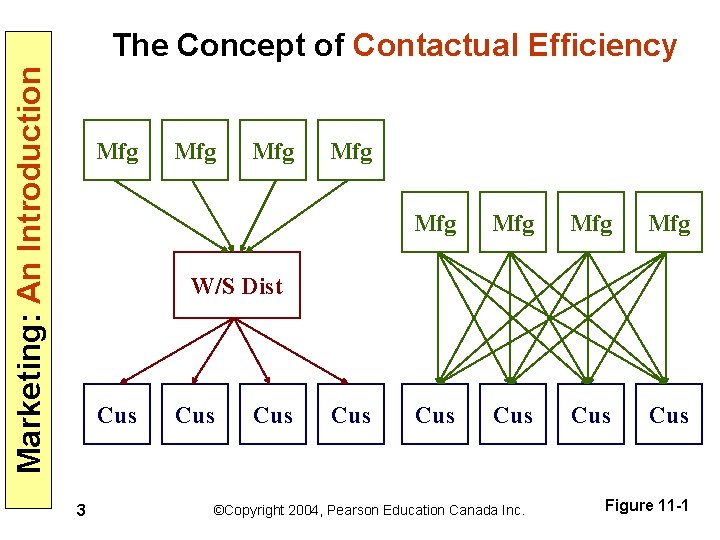 Marketing: An Introduction

The Concept of Contactual Efficiency

Mfg Mfg Mfg Mfg

W/S Dist

Cus Cus Cus Cus

Mfg Mfg Mfg Mfg

Cus Cus Cus Cus

3

©Copyright 2004, Pearson Education Canada Inc.

Figure 11-1